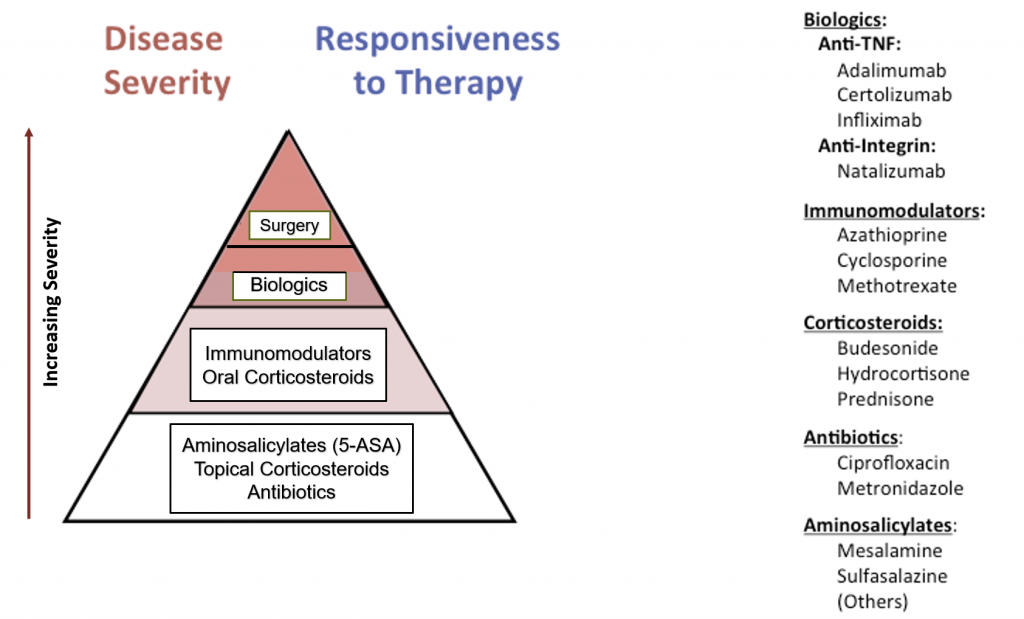 Disease Severity

Responsiveness to Therapy

Increasing Severity

Surgery

Biologics

Immunomodulators
Oral Corticosteroids

Aminosalicylates (5-ASA)
Topical Corticosteroids
Antibiotics

Biologics:
Anti-TNF:
Adalimumab
Certolizumab
Infliximab
Anti-Integrin:
Natalizumab

Immunomodulators:
Azathioprine
Cyclosporine
Methotrexate

Corticosteroids:
Budesonide
Hydrocortisone
Prednisone

Antibiotics:
Ciprofloxacin
Metronidazole

Aminosalicylates:
Mesalamine
Sulfasalazine
(Others)